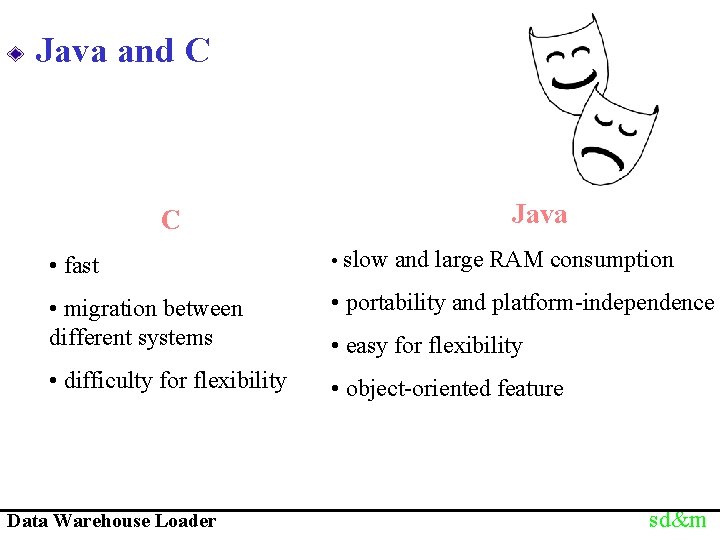 Java and C

C

• fast

• migration between different systems

• difficulty for flexibility

Java

• slow and large RAM consumption

• portability and platform-independence

• easy for flexibility

• object-oriented feature

Data Warehouse Loader

sd&m